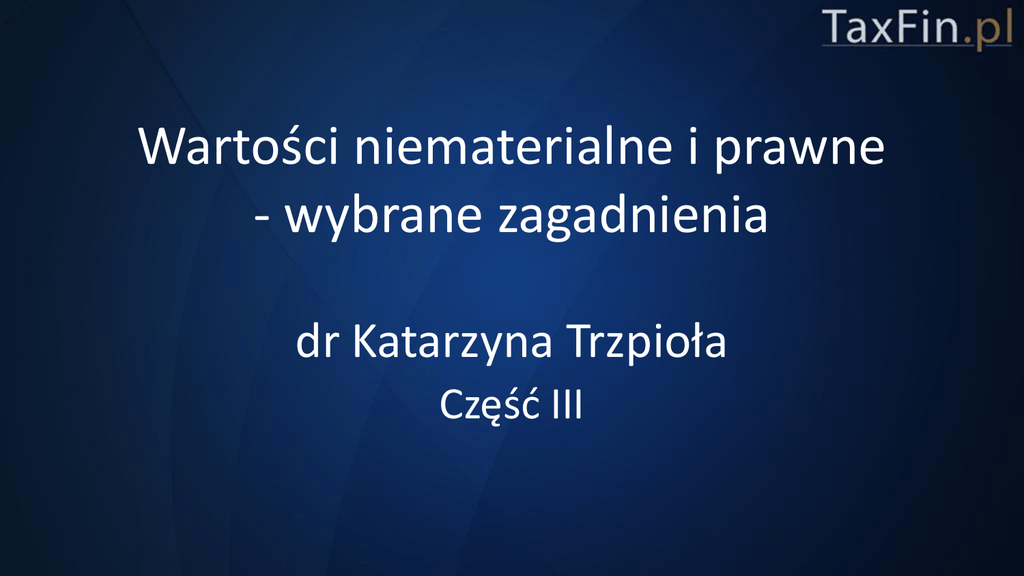 TaxFin.pl

Wartości niematerialne i prawne - wybrane zagadnienia

dr Katarzyna Trzpioła

Część III